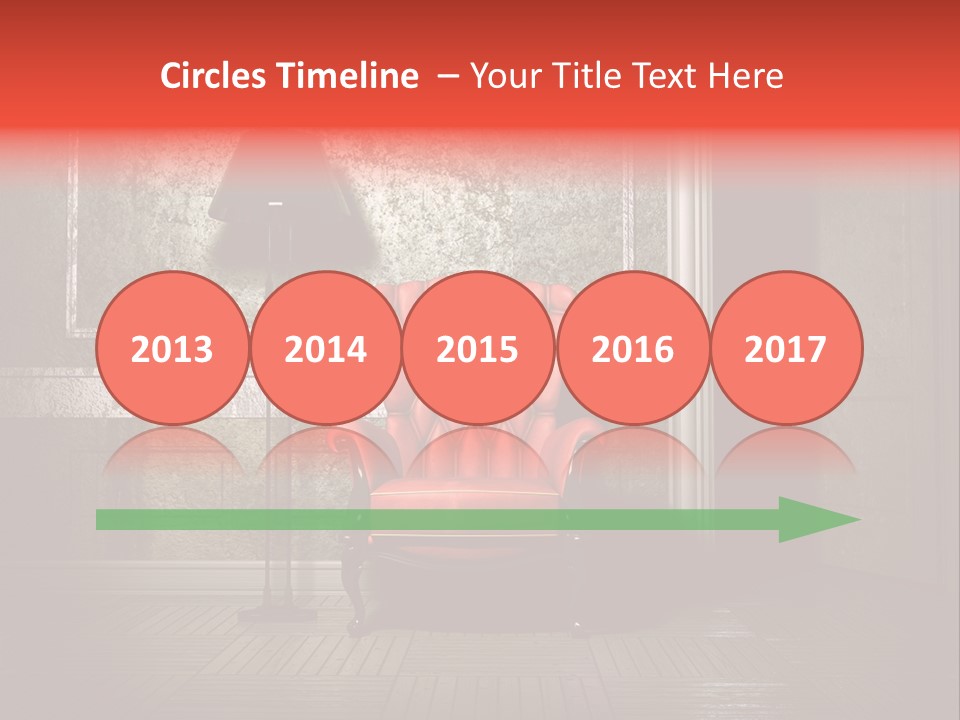 Circles Timeline – Your Title Text Here

2013

2014

2015

2016

2017